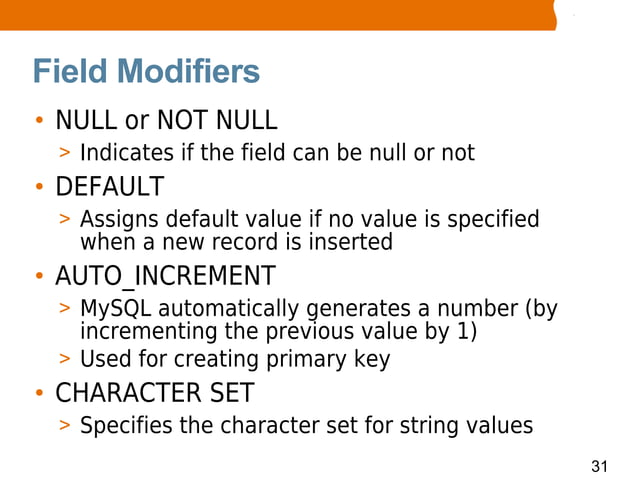 Field Modifiers

• NULL or NOT NULL
> Indicates if the field can be null or not
• DEFAULT
> Assigns default value if no value is specified when a new record is inserted
• AUTO_INCREMENT
> MySQL automatically generates a number (by incrementing the previous value by 1)
> Used for creating primary key
• CHARACTER SET
> Specifies the character set for string values

31